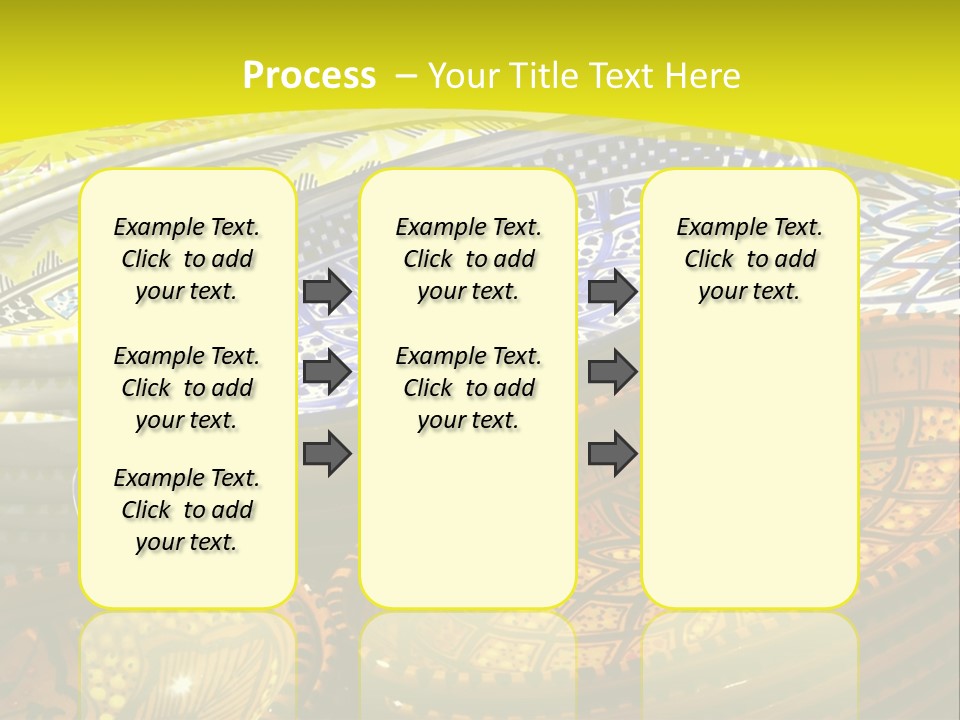 Process – Your Title Text Here

Example Text. Click to add your text.

Example Text. Click to add your text.

Example Text. Click to add your text.

Example Text. Click to add your text.

Example Text. Click to add your text.

Example Text. Click to add your text.